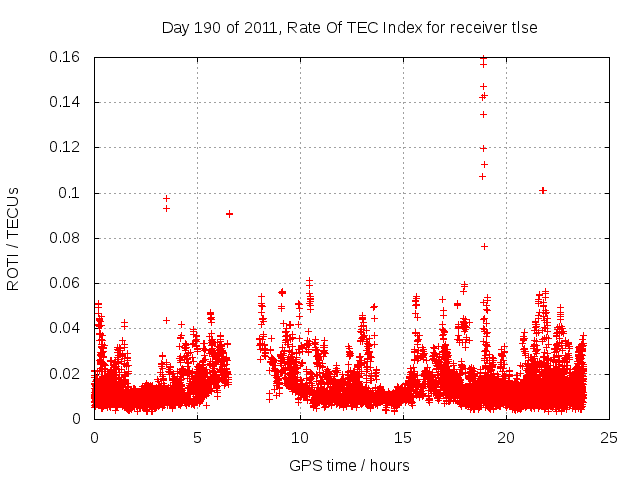 Day 190 of 2011, Rate Of TEC Index for receiver tlse

ROTI / TECUs

0.16
0.14
0.12
0.1
0.08
0.06
0.04
0.02
0

0
5
10
15
20
25

GPS time / hours